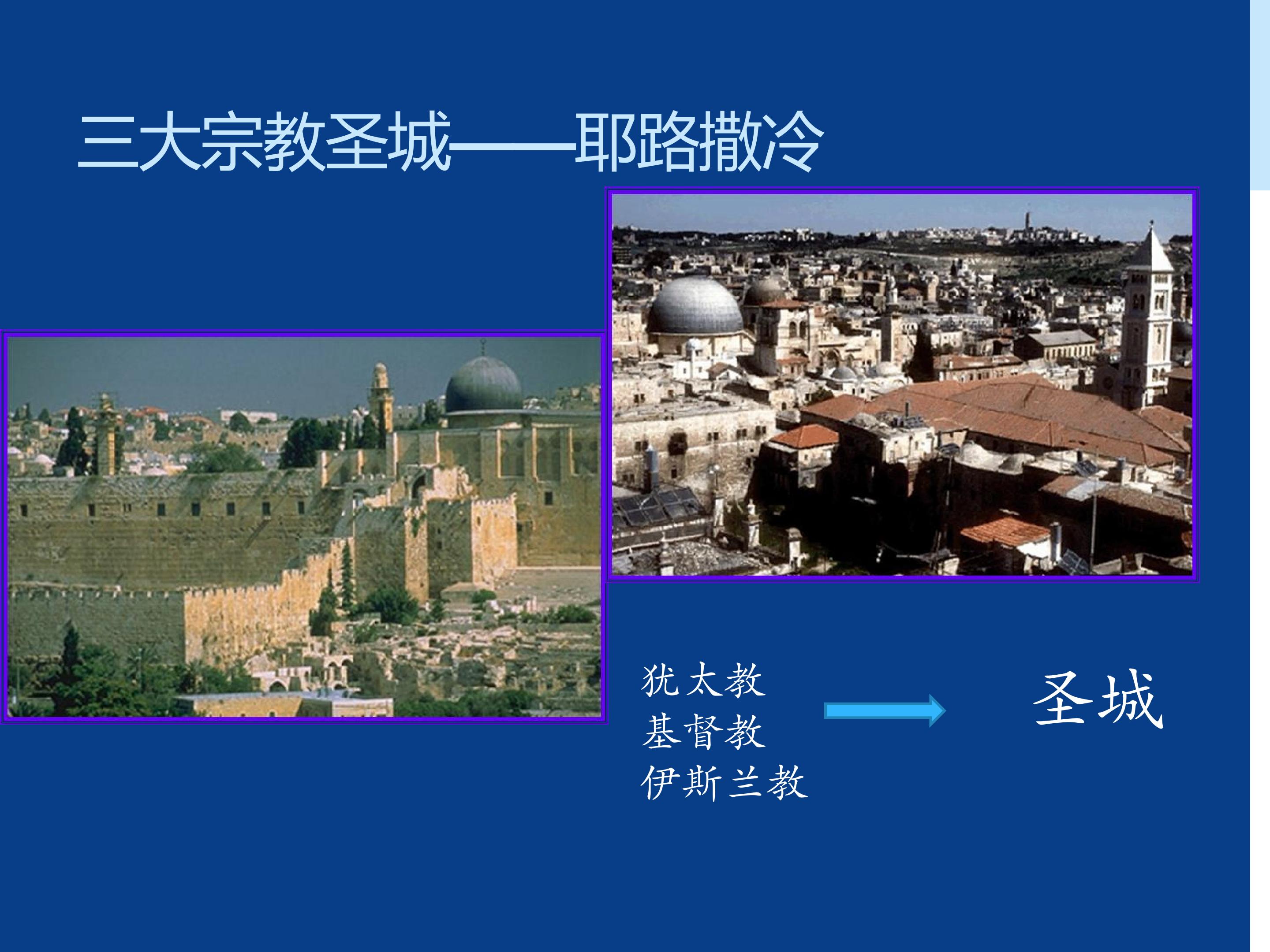 三大宗教圣城——耶路撒冷

犹太教
基督教
伊斯兰教

圣城